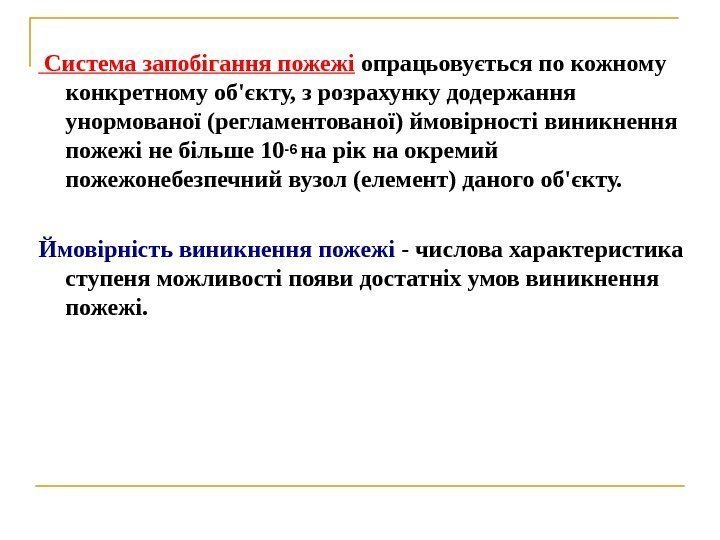 Система запобігання пожежі опрацьовується по кожному конкретному об'єкту, з розрахунку додержання унормованої (регламентованої) ймовірності виникнення пожежі не більше $10^{-6}$ на рік на окремий пожежонебезпечний вузол (елемент) даного об'єкту.

Ймовірність виникнення пожежі - числова характеристика ступеня можливості появи достатніх умов виникнення пожежі.